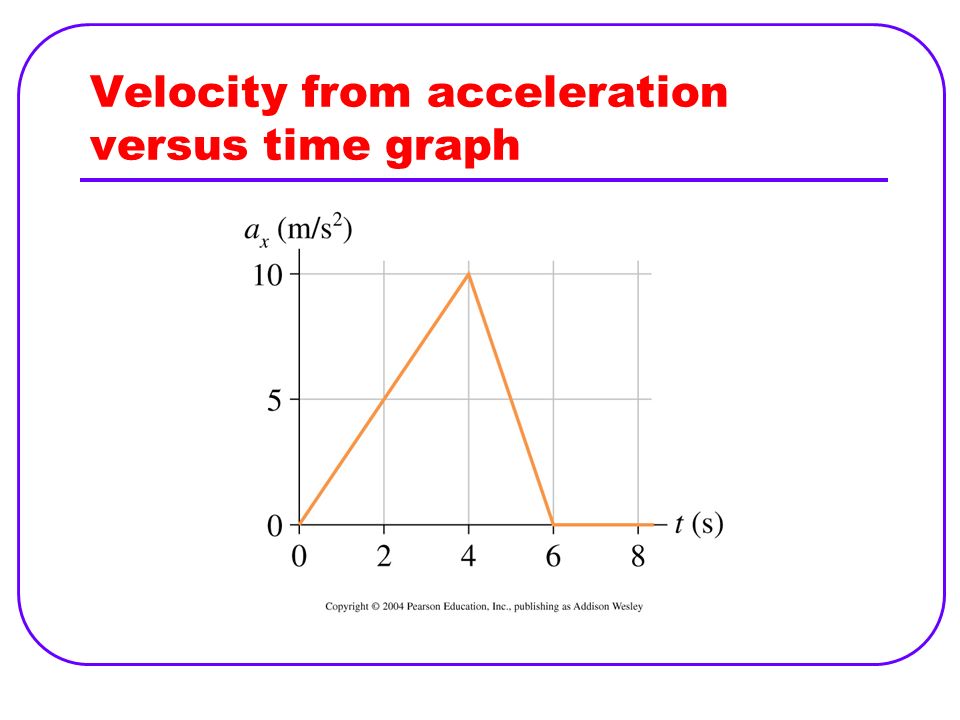 Velocity from acceleration versus time graph

$a_x$ (m/s$^2$)
10
5
0
0
2
4
6
8
$t$ (s)

Copyright © 2004 Pearson Education, Inc., publishing as Addison Wesley